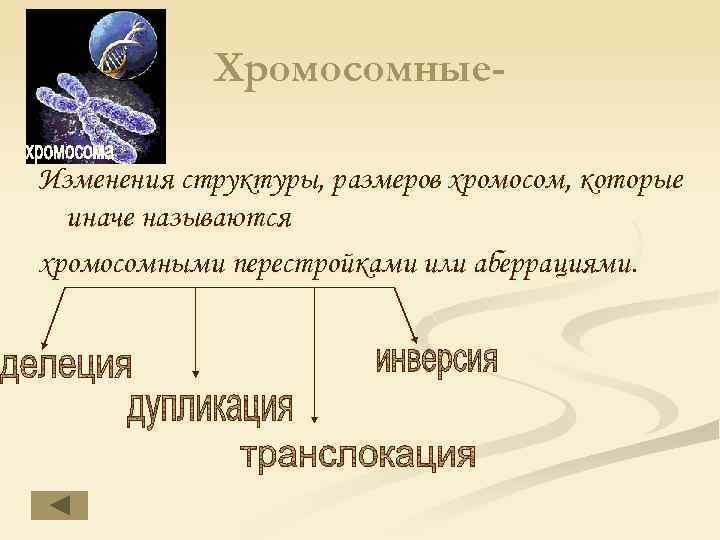 хромосома

Хромосомные-

Изменения структуры, размеров хромосом, которые иначе называются

хромосомными перестройками или аберрациями.

делеция

дупликация

транслокация

инверсия